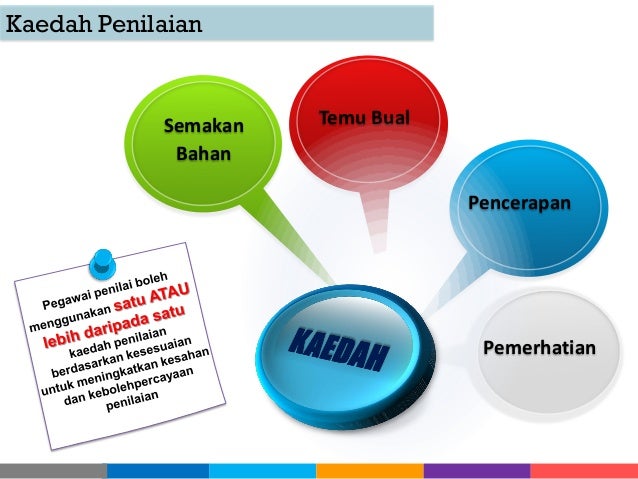 Kaedah Penilaian

Semakan Bahan

Temu Bual

Pencerapan

Pemerhatian

KAEDAH

Pegawai penilai boleh menggunakan satu ATAU lebih daripada satu kaedah penilaian berdasarkan kesesuaian untuk meningkatkan kesahan dan kebolehpercayaan penilaian